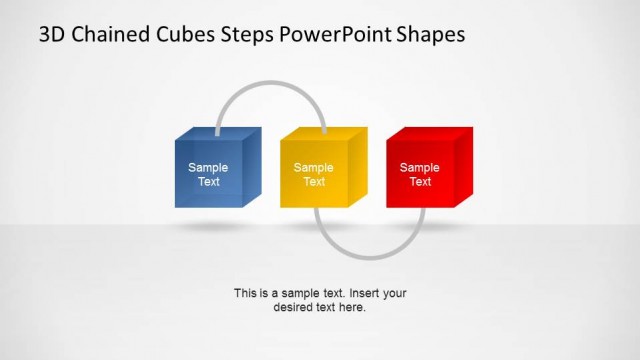 3D Chained Cubes Steps PowerPoint Shapes

Sample Text

Sample Text

Sample Text

This is a sample text. Insert your desired text here.